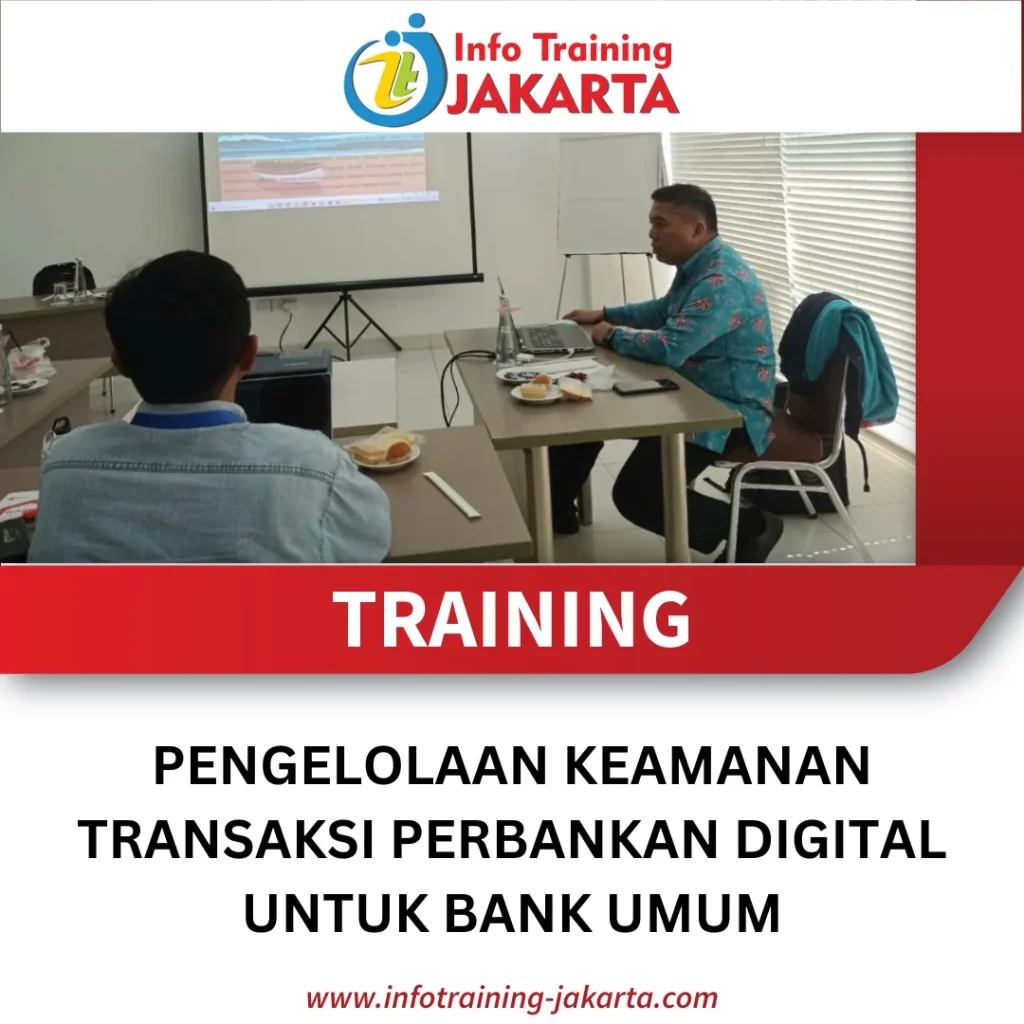 Info Training
JAKARTA

TRAINING

PENGELOLAAN KEAMANAN TRANSAKSI PERBANKAN DIGITAL UNTUK BANK UMUM

www.infotraining-jakarta.com